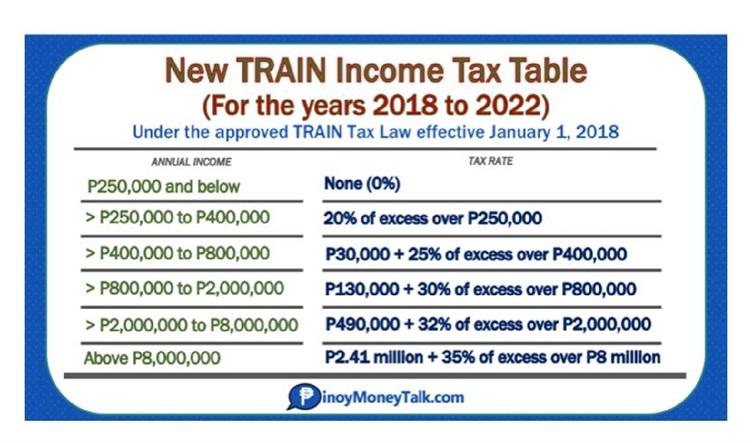 New TRAIN Income Tax Table
(For the years 2018 to 2022)
Under the approved TRAIN Tax Law effective January 1, 2018

| ANNUAL INCOME | TAX RATE |
|---|---|
| P250,000 and below | None (0%) |
| > P250,000 to P400,000 | 20% of excess over P250,000 |
| > P400,000 to P800,000 | P30,000 + 25% of excess over P400,000 |
| > P800,000 to P2,000,000 | P130,000 + 30% of excess over P800,000 |
| > P2,000,000 to P8,000,000 | P490,000 + 32% of excess over P2,000,000 |
| Above P8,000,000 | P2.41 million + 35% of excess over P8 million |

PinoyMoneyTalk.com